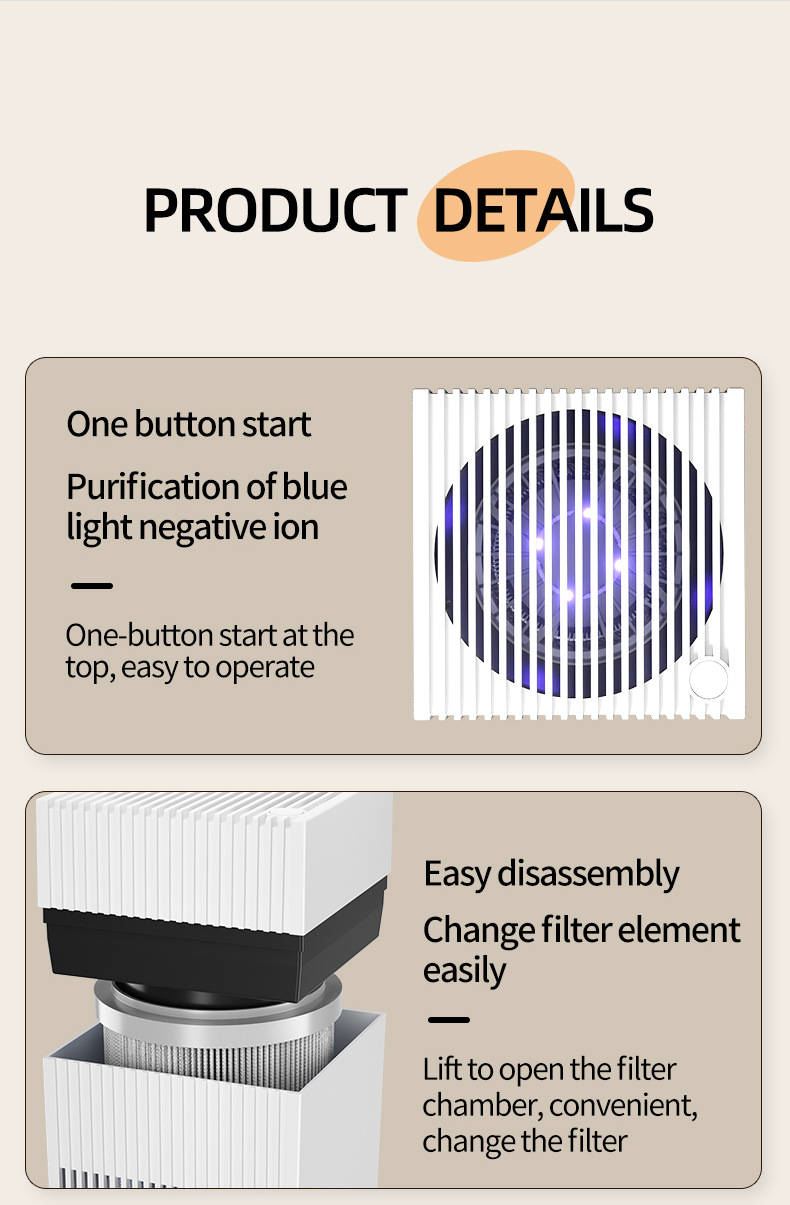 PRODUCT DETAILS

One button start

Purification of blue light negative ion

One-button start at the top, easy to operate

Easy disassembly

Change filter element easily

Lift to open the filter chamber, convenient, change the filter